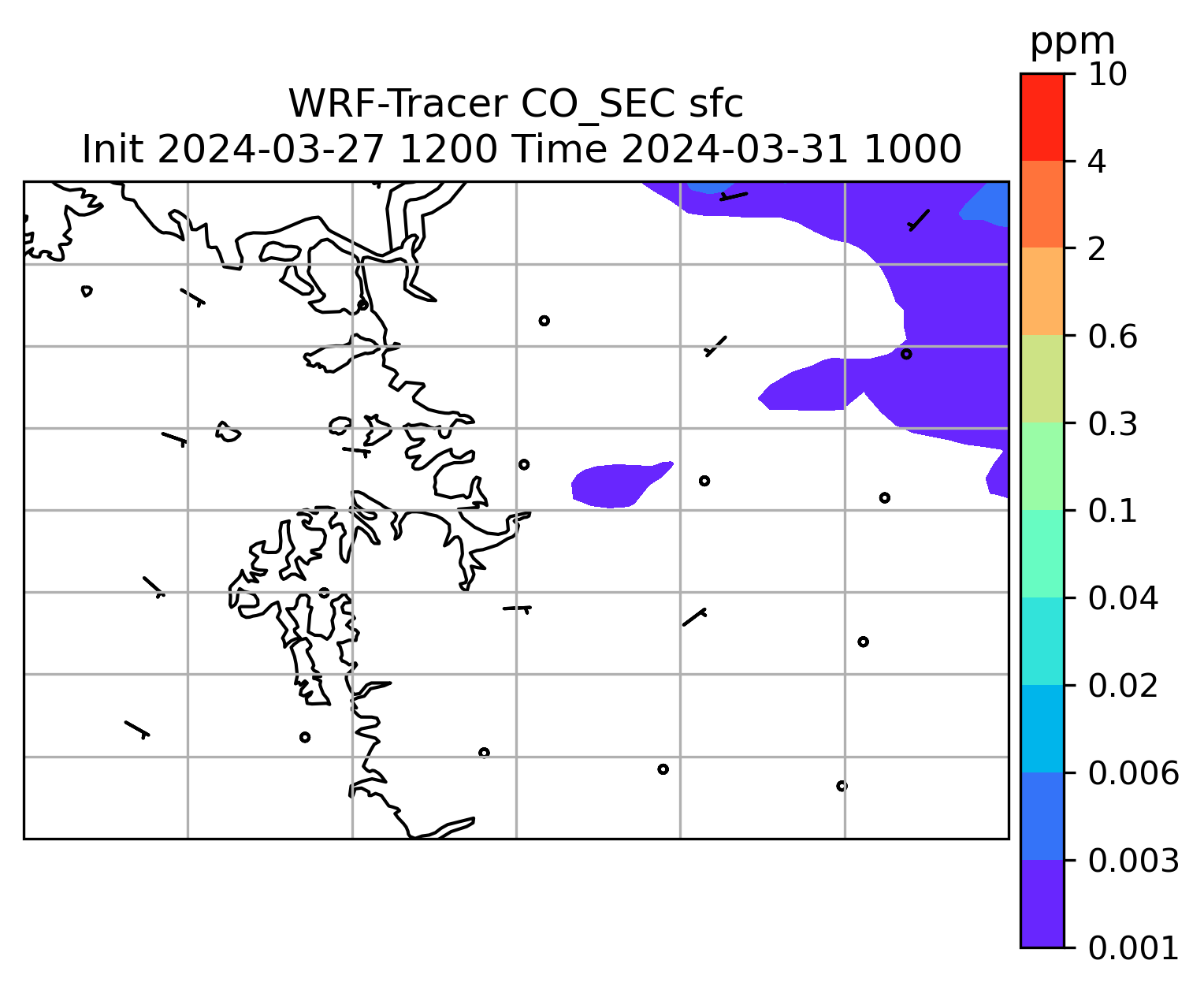 WRF-Tracer CO_SEC sfc
Init 2024-03-27 1200 Time 2024-03-31 1000

ppm
10
4
2
0.6
0.3
0.1
0.04
0.02
0.006
0.003
0.001